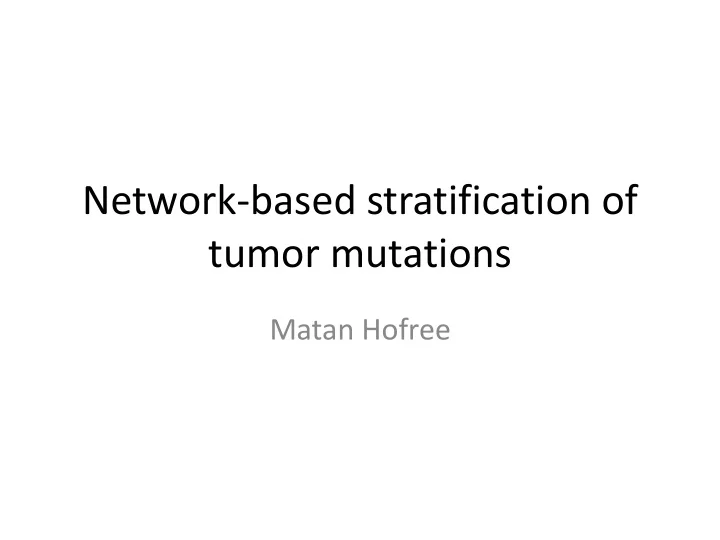 Network-based stratification of tumor mutations

Matan Hofree